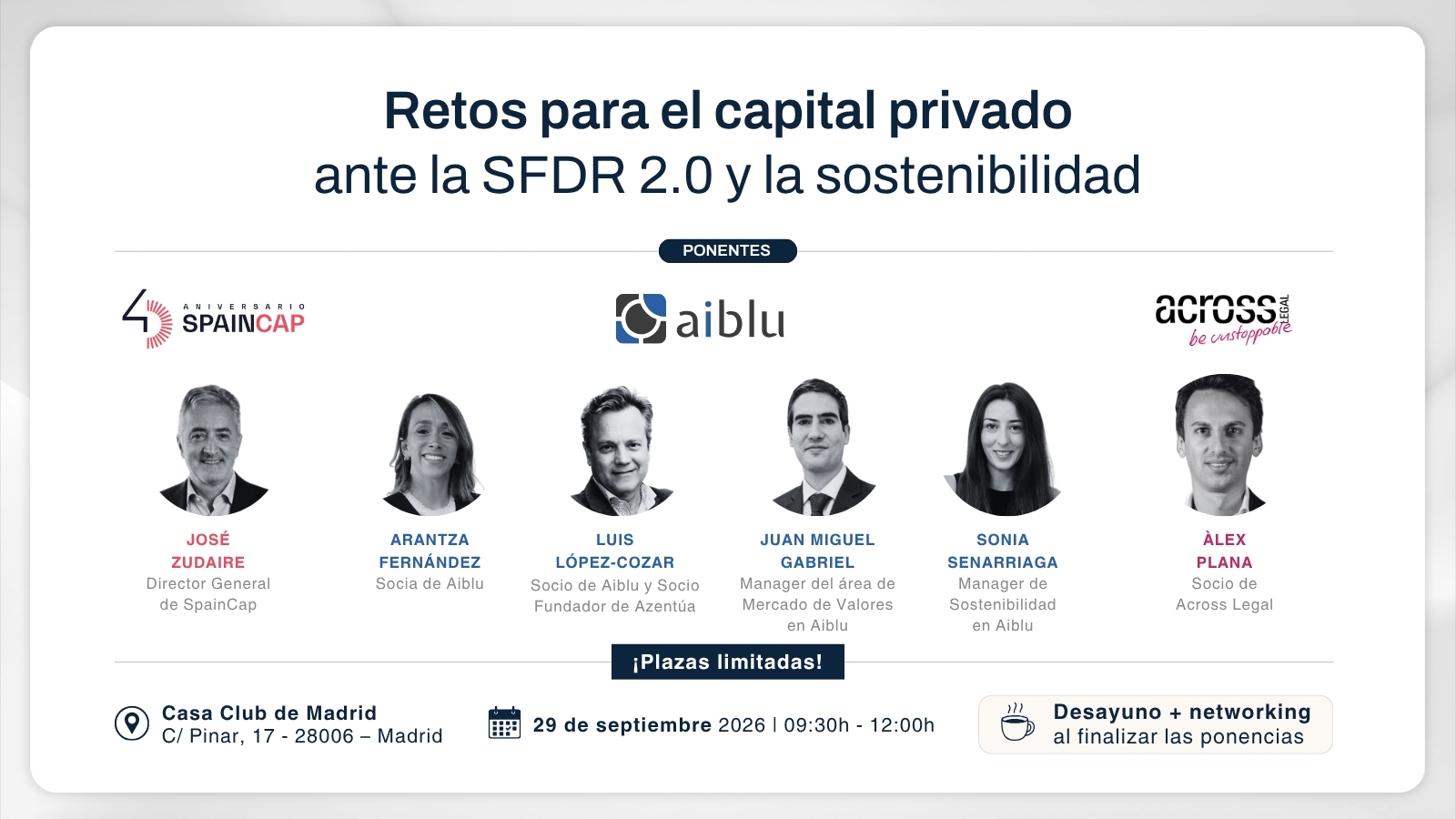 Retos para el capital privado
ante la SFDR 2.0 y la sostenibilidad

PONENTES

40 ANIVERSARIO SPAINCAP

aiblu

across LEGAL
be unstoppable

JOSÉ ZUDAIRE
Director General de SpainCap

ARANTZA FERNÁNDEZ
Socia de Aiblu

LUIS LÓPEZ-COZAR
Socio de Aiblu y Socio Fundador de Azentúa

JUAN MIGUEL GABRIEL
Manager del área de Mercado de Valores en Aiblu

SONIA SENARRIAGA
Manager de Sostenibilidad en Aiblu

ÀLEX PLANA
Socio de Across Legal

¡Plazas limitadas!

Casa Club de Madrid
C/ Pinar, 17 - 28006 – Madrid

29 de septiembre 2026 | 09:30h - 12:00h

Desayuno + networking
al finalizar las ponencias